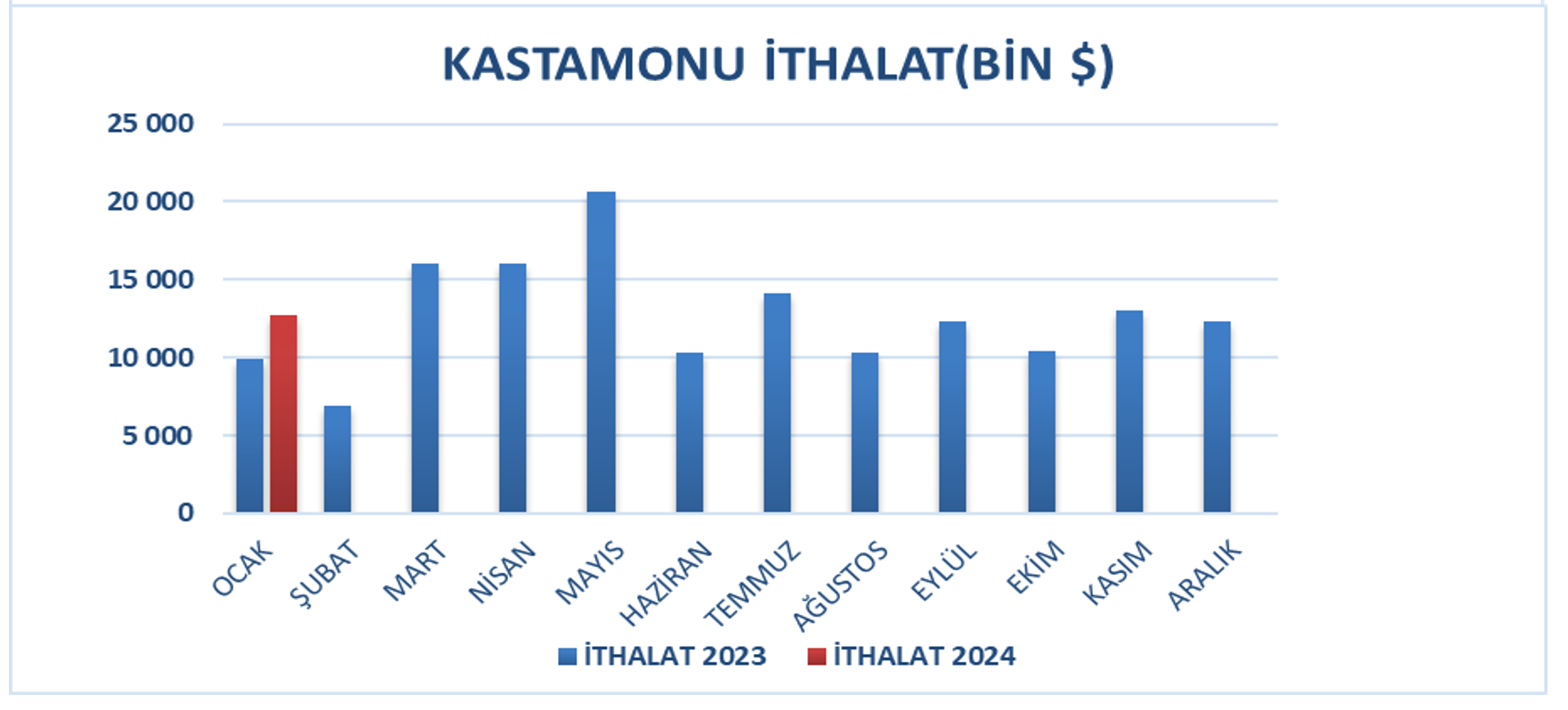 KASTAMONU İTHALAT(BİN $)

25 000
20 000
15 000
10 000
5 000
0

OCAK
ŞUBAT
MART
NİSAN
MAYIS
HAZİRAN
TEMMUZ
AĞUSTOS
EYLÜL
EKİM
KASIM
ARALIK

İTHALAT 2023
İTHALAT 2024